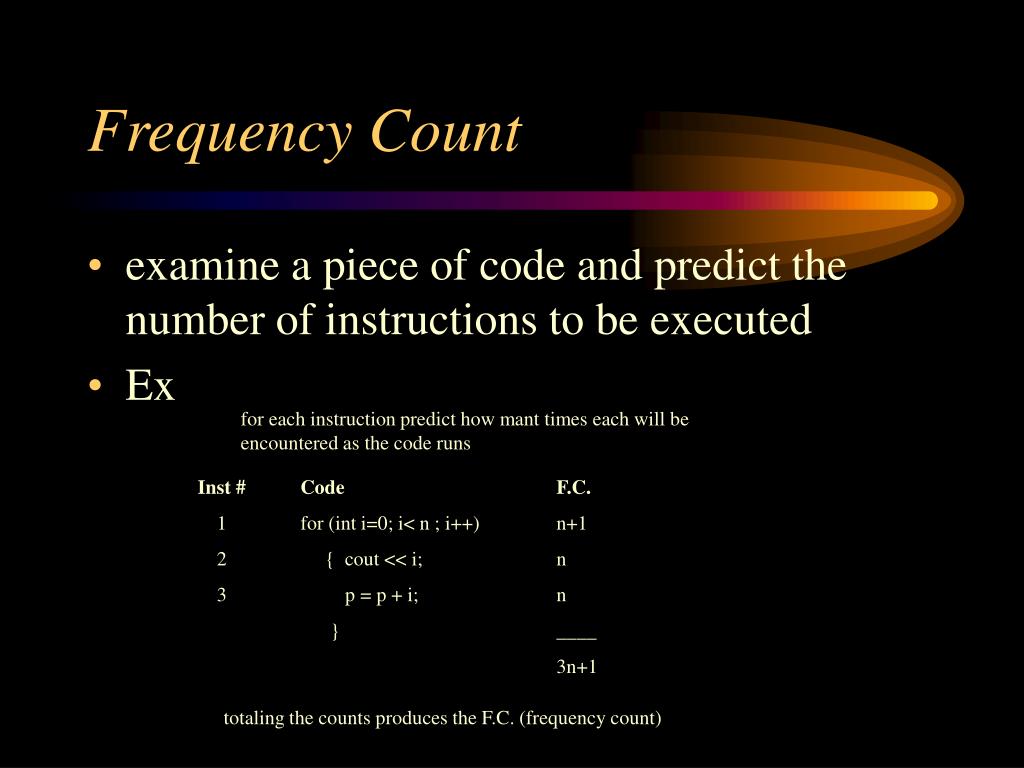 Frequency Count

• examine a piece of code and predict the number of instructions to be executed
• Ex

for each instruction predict how mant times each will be encountered as the code runs

| Inst # | Code | F.C. |
|---|---|---|
| 1 | for (int i=0; i< n ; i++) | n+1 |
| 2 | { cout << i; | n |
| 3 | p = p + i; | n |
|  | } | ____ |
|  |  | 3n+1 |

totaling the counts produces the F.C. (frequency count)